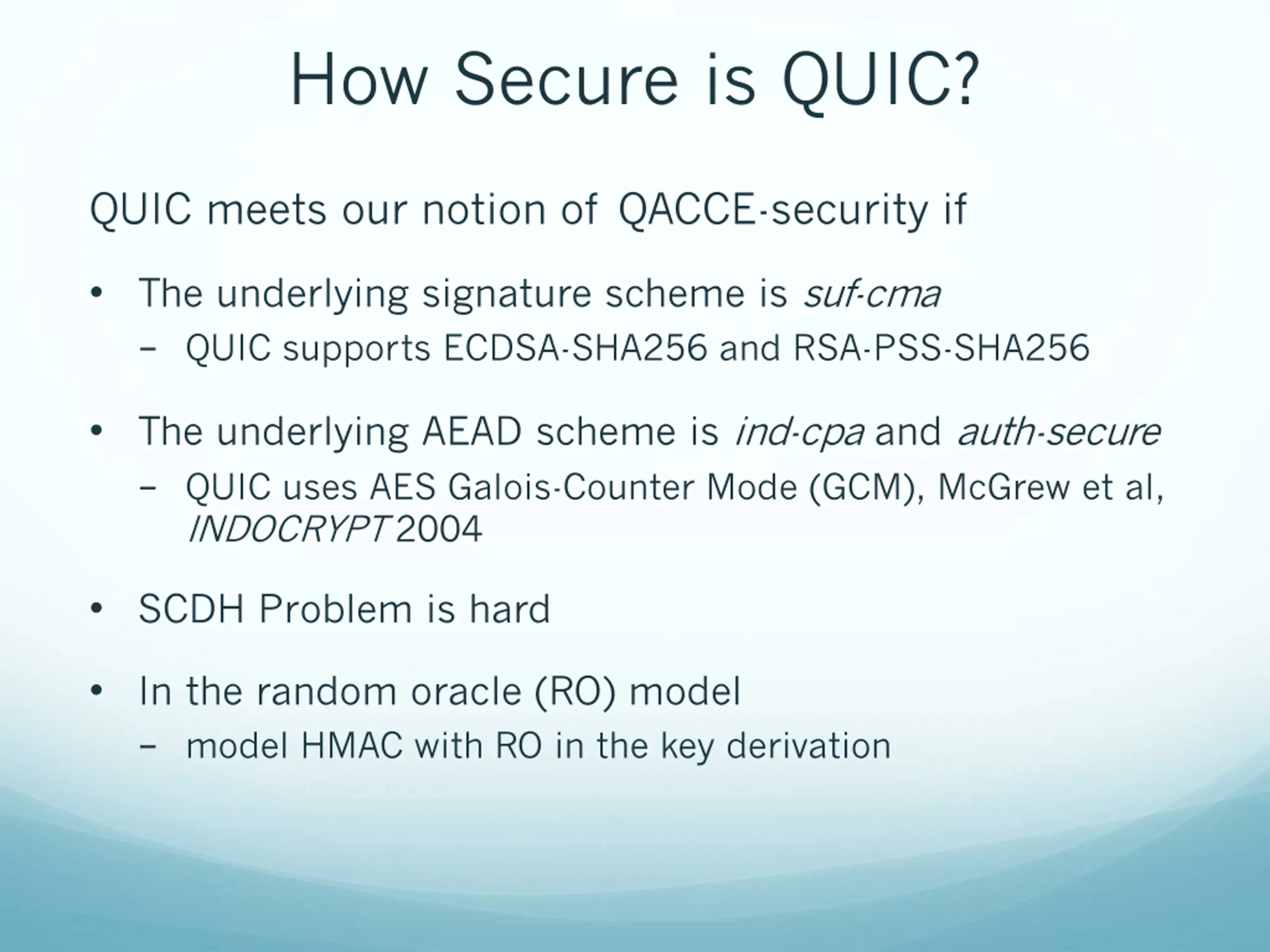 How Secure is QUIC?

QUIC meets our notion of QACCE-security if

• The underlying signature scheme is suf-cma
– QUIC supports ECDSA-SHA256 and RSA-PSS-SHA256

• The underlying AEAD scheme is ind-cpa and auth-secure
– QUIC uses AES Galois-Counter Mode (GCM), McGrew et al, INDOCRYPT 2004

• SCDH Problem is hard

• In the random oracle (RO) model
– model HMAC with RO in the key derivation